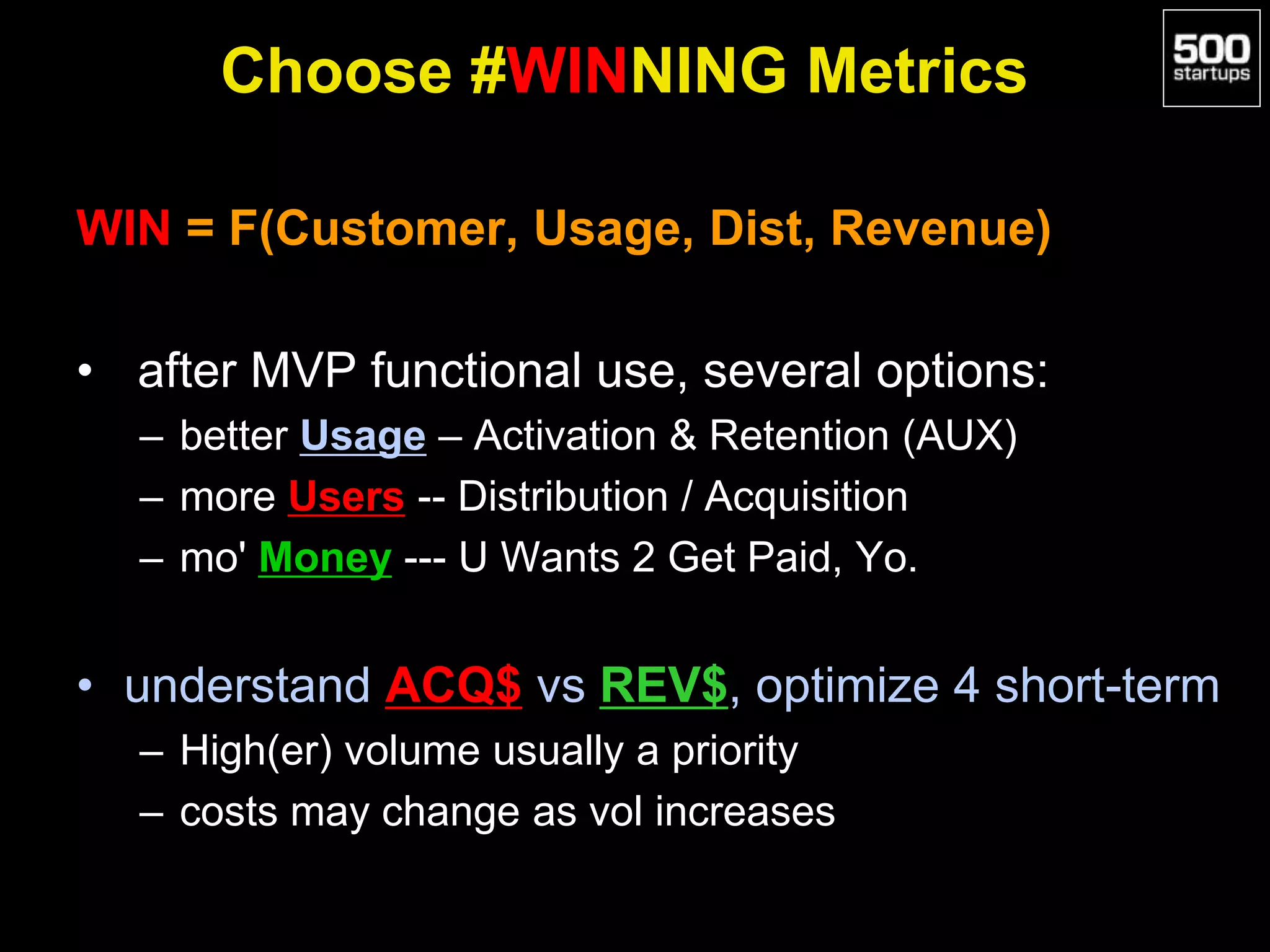 Choose #WINNING Metrics

500 startups

WIN = F(Customer, Usage, Dist, Revenue)

• after MVP functional use, several options:
– better Usage – Activation & Retention (AUX)
– more Users -- Distribution / Acquisition
– mo' Money --- U Wants 2 Get Paid, Yo.

• understand ACQ$ vs REV$, optimize 4 short-term
– High(er) volume usually a priority
– costs may change as vol increases